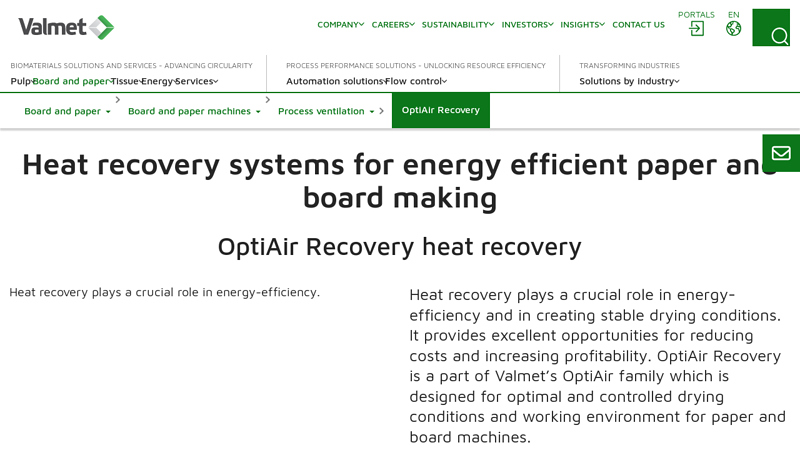 Valmet

COMPANY CAREERS SUSTAINABILITY INVESTORS INSIGHTS CONTACT US

PORTALS

EN

BIOMATERIALS SOLUTIONS AND SERVICES - ADVANCING CIRCULARITY

Pulp Board and paper Tissue Energy Services

PROCESS PERFORMANCE SOLUTIONS - UNLOCKING RESOURCE EFFICIENCY

Automation solutions Flow control

TRANSFORMING INDUSTRIES

Solutions by industry

Board and paper > Board and paper machines > Process ventilation > OptiAir Recovery

Heat recovery systems for energy efficient paper and board making

OptiAir Recovery heat recovery

Heat recovery plays a crucial role in energy-efficiency.

Heat recovery plays a crucial role in energy-efficiency and in creating stable drying conditions. It provides excellent opportunities for reducing costs and increasing profitability. OptiAir Recovery is a part of Valmet's OptiAir family which is designed for optimal and controlled drying conditions and working environment for paper and board machines.